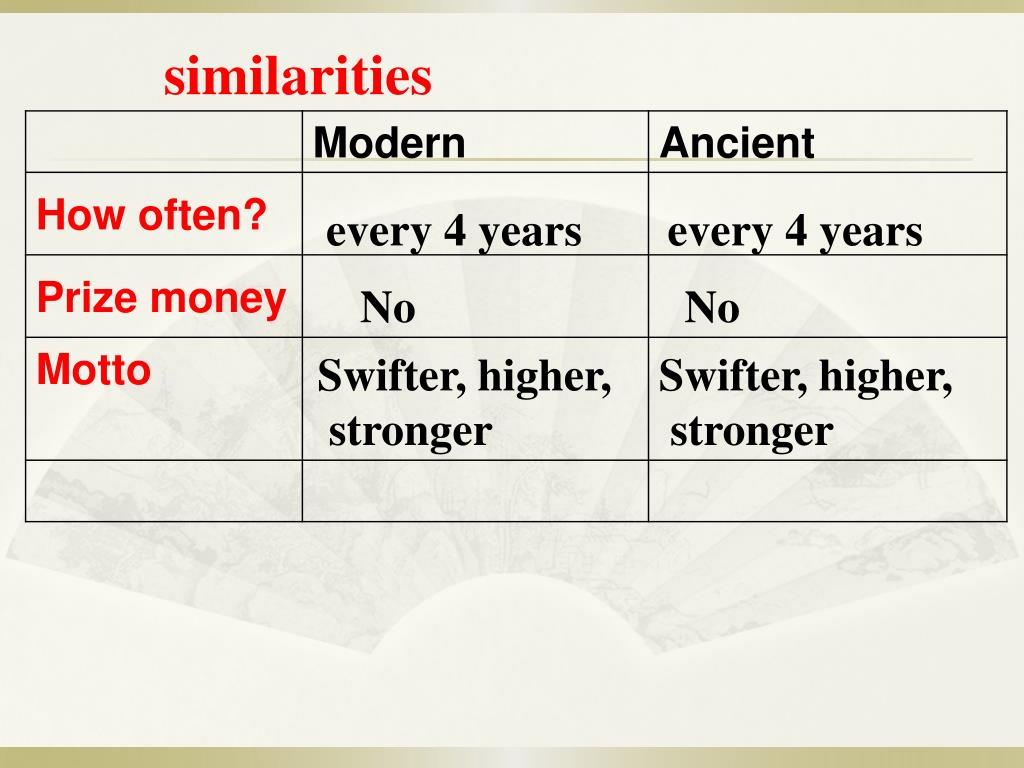 similarities

| | Modern | Ancient |
|---|---|---|
| How often? | every 4 years | every 4 years |
| Prize money | No | No |
| Motto | Swifter, higher, stronger | Swifter, higher, stronger |
| | | |